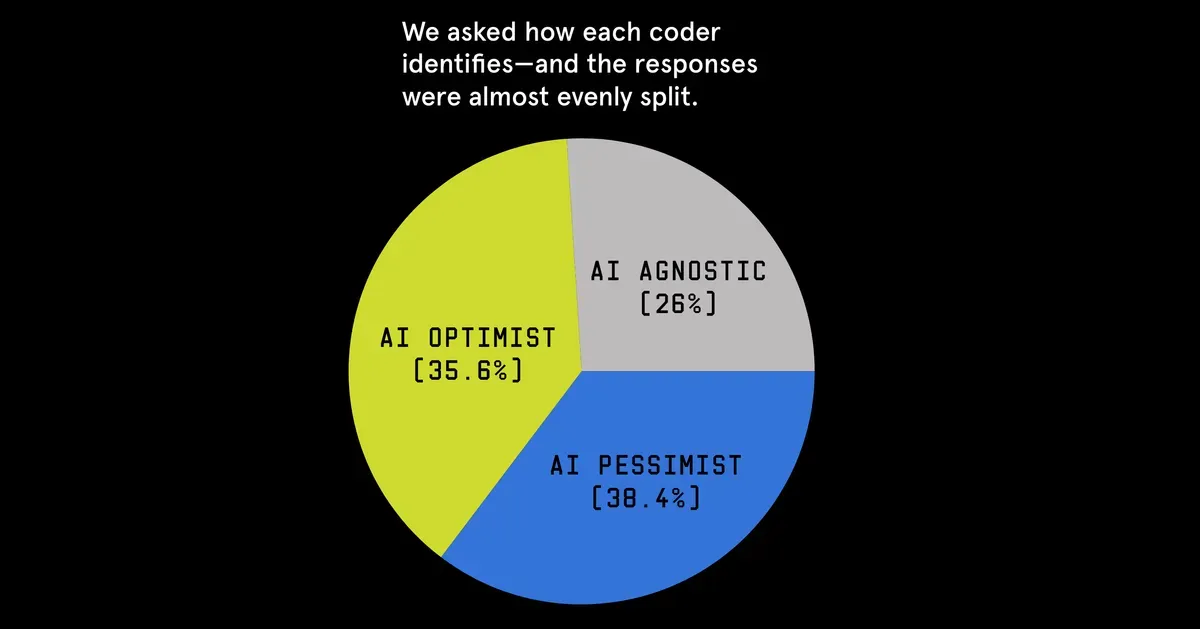 We asked how each coder identifies—and the responses were almost evenly split.

AI AGNOSTIC
[26%]

AI OPTIMIST
[35.6%]

AI PESSIMIST
[38.4%]